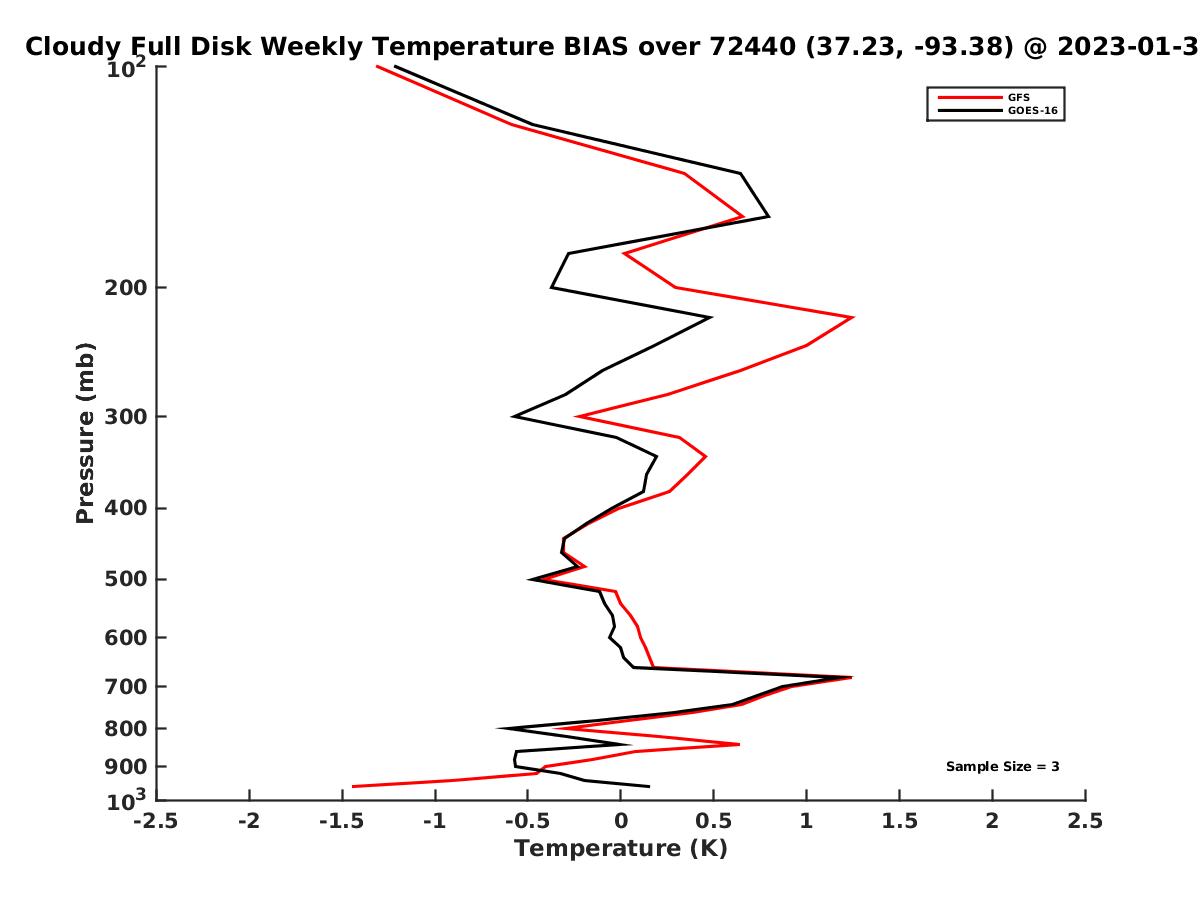 Cloudy Full Disk Weekly Temperature BIAS over 72440 (37.23, -93.38) @ 2023-01-3

GFS
GOES-16

Pressure (mb)

$10^2$
200
300
400
500
600
700
800
900
$10^3$

Sample Size = 3

-2.5 -2 -1.5 -1 -0.5 0 0.5 1 1.5 2 2.5

Temperature (K)